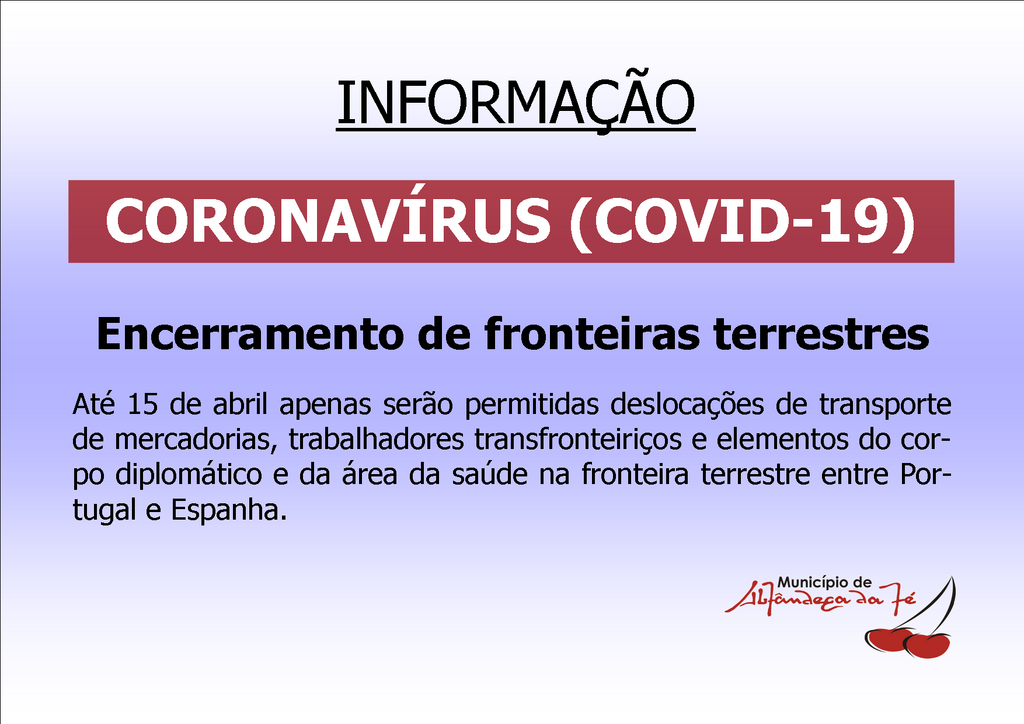 INFORMAÇÃO

CORONAVÍRUS (COVID-19)

Encerramento de fronteiras terrestres

Até 15 de abril apenas serão permitidas deslocações de transporte de mercadorias, trabalhadores transfronteiriços e elementos do corpo diplomático e da área da saúde na fronteira terrestre entre Portugal e Espanha.

Município de
Alfândega da Fé